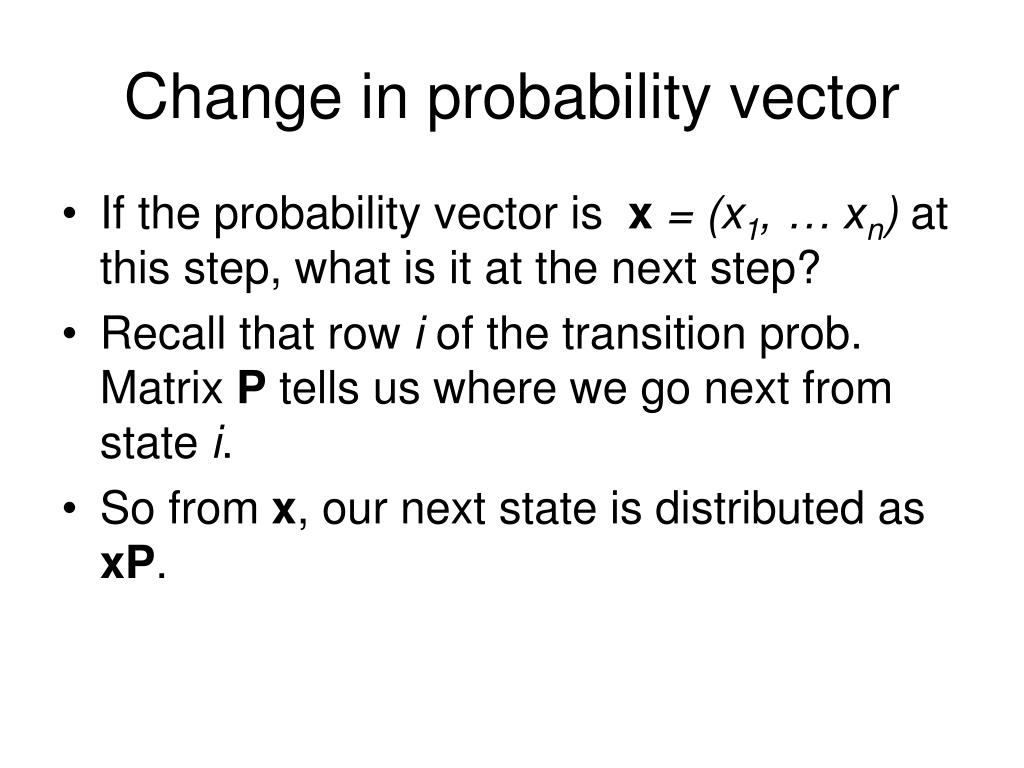 Change in probability vector

• If the probability vector is $\mathbf{x} = (x_1, \ldots x_n)$ at this step, what is it at the next step?
• Recall that row $i$ of the transition prob. Matrix $\mathbf{P}$ tells us where we go next from state $i$.
• So from $\mathbf{x}$, our next state is distributed as $\mathbf{xP}$.